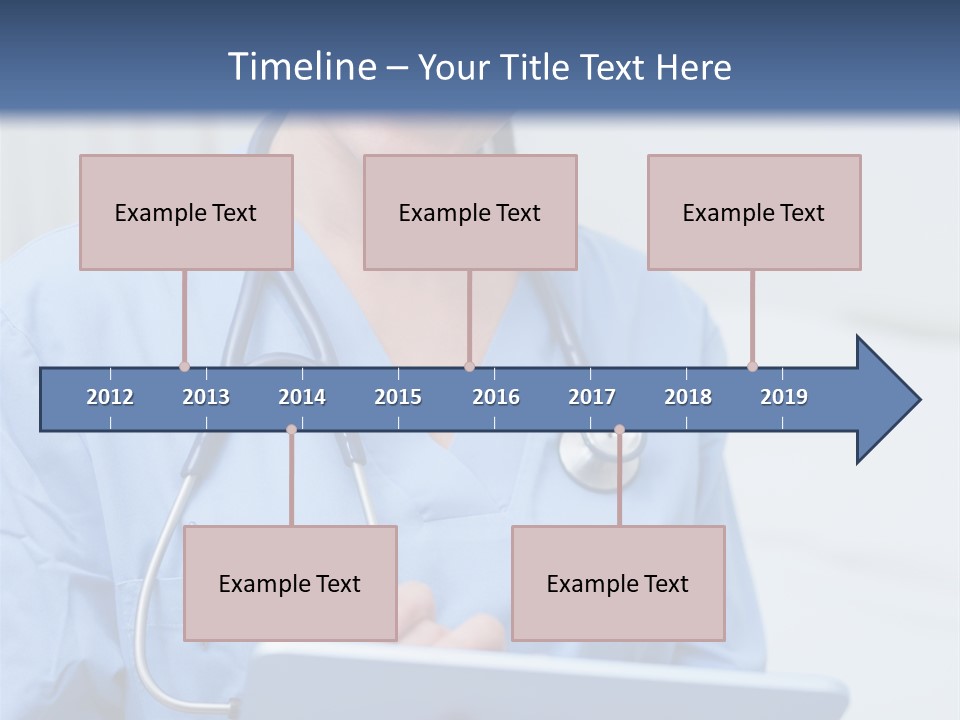 Timeline – Your Title Text Here

Example Text

Example Text

Example Text

2012 2013 2014 2015 2016 2017 2018 2019

Example Text

Example Text